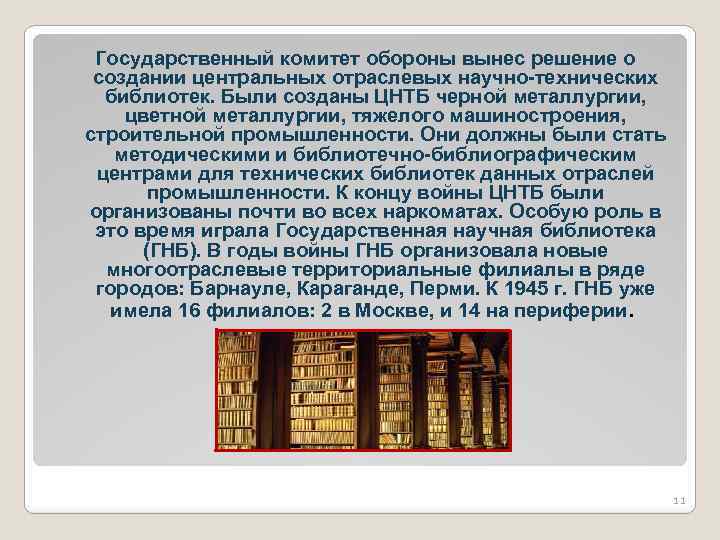 Государственный комитет обороны вынес решение о создании центральных отраслевых научно-технических библиотек. Были созданы ЦНТБ черной металлургии, цветной металлургии, тяжелого машиностроения, строительной промышленности. Они должны были стать методическими и библиотечно-библиографическим центрами для технических библиотек данных отраслей промышленности. К концу войны ЦНТБ были организованы почти во всех наркоматах. Особую роль в это время играла Государственная научная библиотека (ГНБ). В годы войны ГНБ организовала новые многоотраслевые территориальные филиалы в ряде городов: Барнауле, Караганде, Перми. К 1945 г. ГНБ уже имела 16 филиалов: 2 в Москве, и 14 на периферии.

11